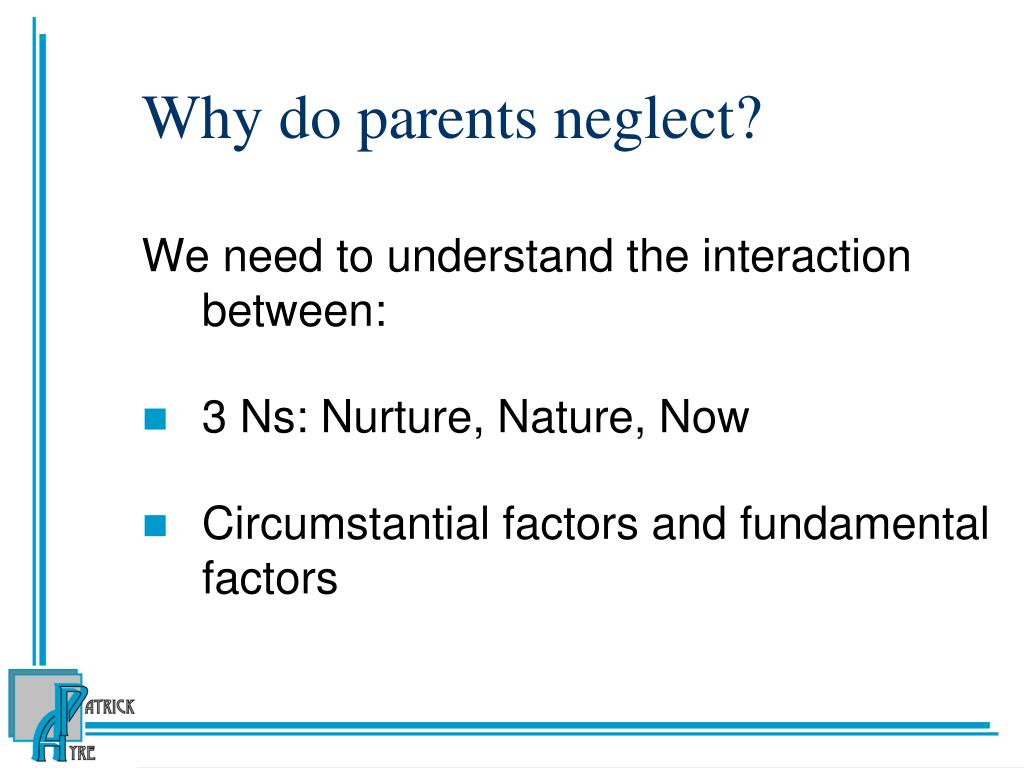 Why do parents neglect?

We need to understand the interaction between:

3 Ns: Nurture, Nature, Now

Circumstantial factors and fundamental factors

PATRICK
AYRE